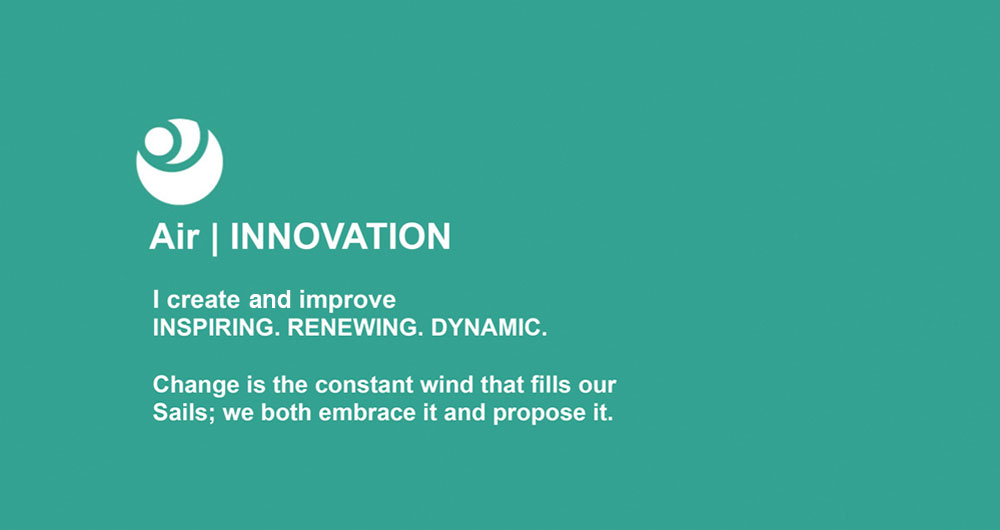 Air | INNOVATION

I create and improve
INSPIRING. RENEWING. DYNAMIC.

Change is the constant wind that fills our Sails; we both embrace it and propose it.